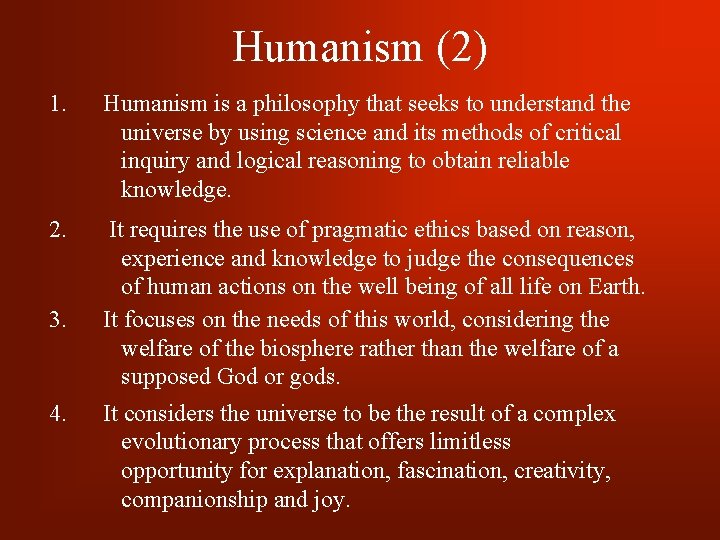 Humanism (2)

1. Humanism is a philosophy that seeks to understand the universe by using science and its methods of critical inquiry and logical reasoning to obtain reliable knowledge.

2. It requires the use of pragmatic ethics based on reason, experience and knowledge to judge the consequences of human actions on the well being of all life on Earth.

3. It focuses on the needs of this world, considering the welfare of the biosphere rather than the welfare of a supposed God or gods.

4. It considers the universe to be the result of a complex evolutionary process that offers limitless opportunity for explanation, fascination, creativity, companionship and joy.